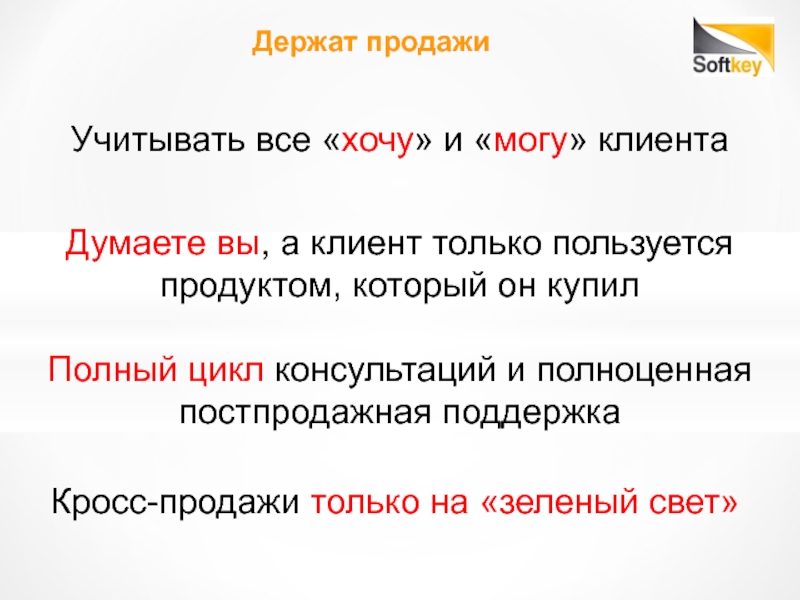 Держат продажи

Softkey

Учитывать все «хочу» и «могу» клиента

Думаете вы, а клиент только пользуется продуктом, который он купил

Полный цикл консультаций и полноценная постпродажная поддержка

Кросс-продажи только на «зеленый свет»